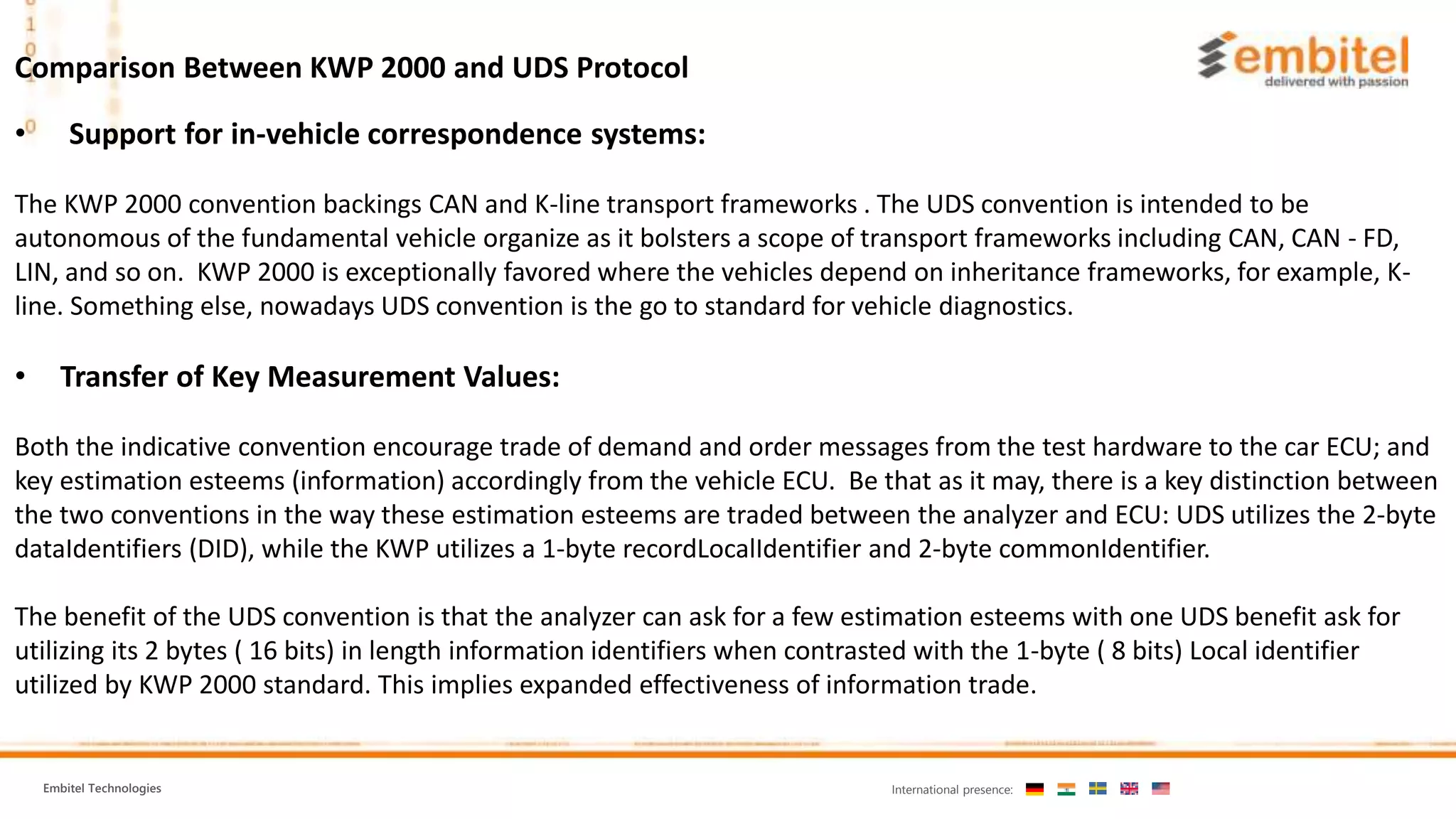 Comparison Between KWP 2000 and UDS Protocol

embitel
delivered with passion

• Support for in-vehicle correspondence systems:

The KWP 2000 convention backings CAN and K-line transport frameworks . The UDS convention is intended to be autonomous of the fundamental vehicle organize as it bolsters a scope of transport frameworks including CAN, CAN - FD, LIN, and so on. KWP 2000 is exceptionally favored where the vehicles depend on inheritance frameworks, for example, K-line. Something else, nowadays UDS convention is the go to standard for vehicle diagnostics.

• Transfer of Key Measurement Values:

Both the indicative convention encourage trade of demand and order messages from the test hardware to the car ECU; and key estimation esteems (information) accordingly from the vehicle ECU. Be that as it may, there is a key distinction between the two conventions in the way these estimation esteems are traded between the analyzer and ECU: UDS utilizes the 2-byte dataIdentifiers (DID), while the KWP utilizes a 1-byte recordLocalIdentifier and 2-byte commonIdentifier.

The benefit of the UDS convention is that the analyzer can ask for a few estimation esteems with one UDS benefit ask for utilizing its 2 bytes ( 16 bits) in length information identifiers when contrasted with the 1-byte ( 8 bits) Local identifier utilized by KWP 2000 standard. This implies expanded effectiveness of information trade.

Embitel Technologies

International presence: